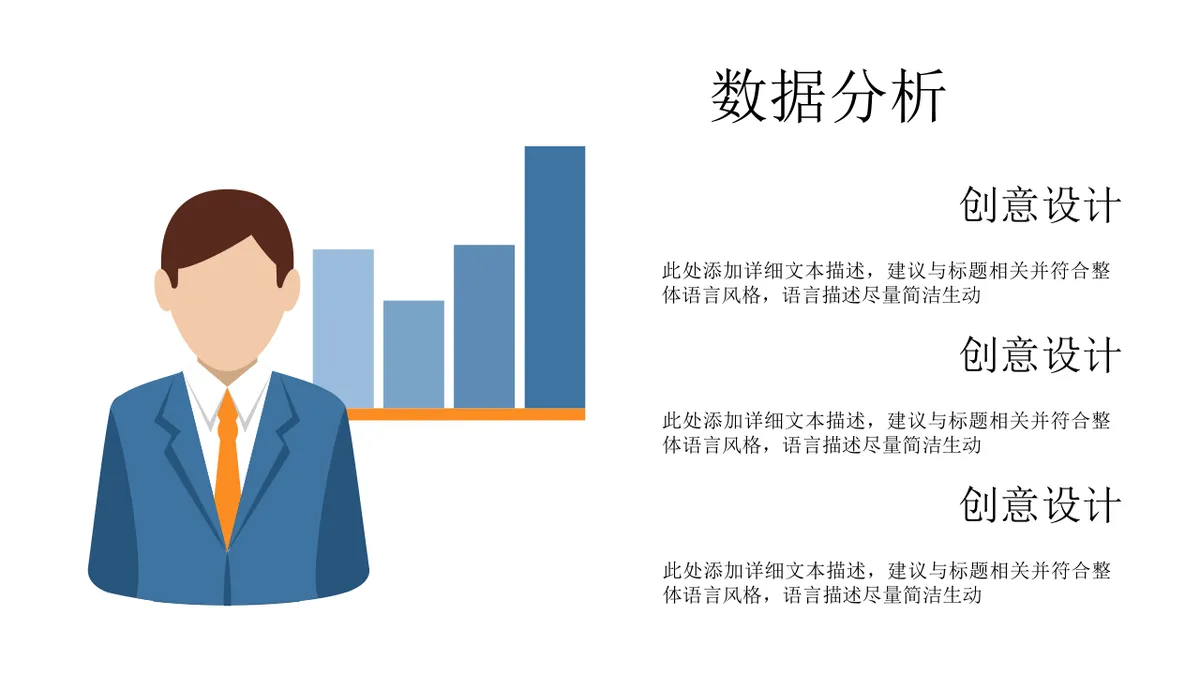 数据分析

创意设计

此处添加详细文本描述，建议与标题相关并符合整体语言风格，语言描述尽量简洁生动

创意设计

此处添加详细文本描述，建议与标题相关并符合整体语言风格，语言描述尽量简洁生动

创意设计

此处添加详细文本描述，建议与标题相关并符合整体语言风格，语言描述尽量简洁生动